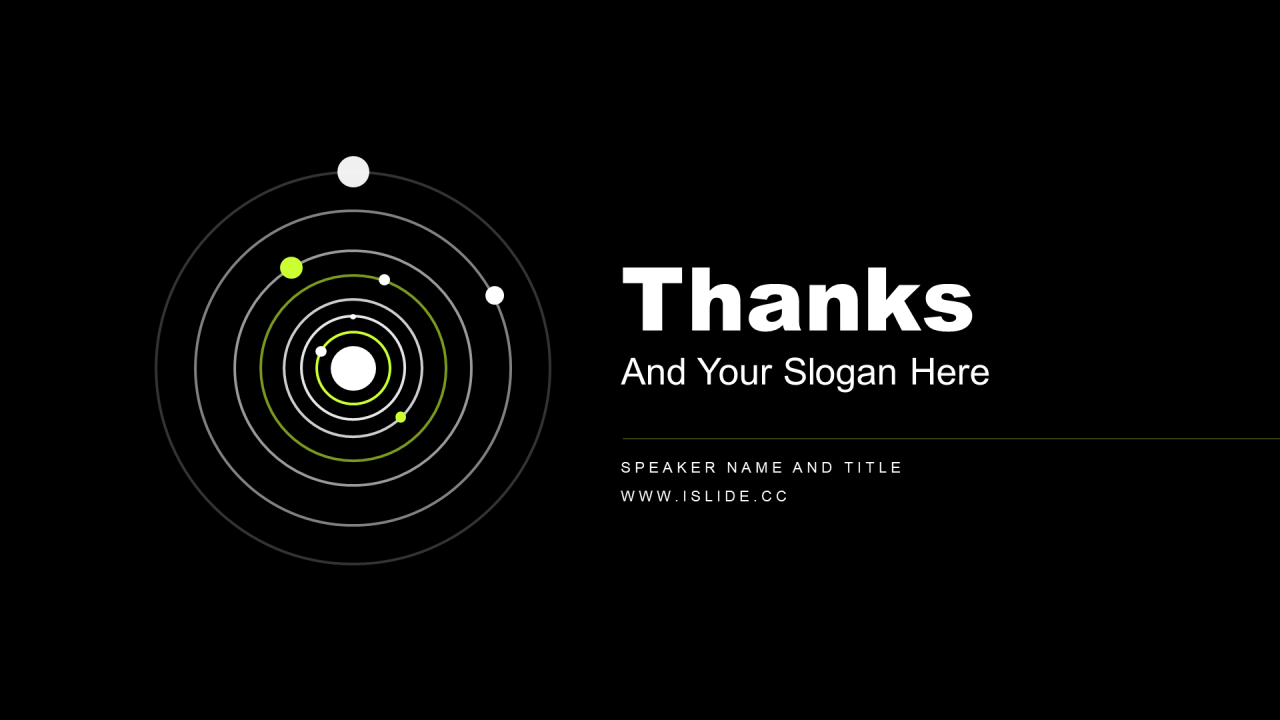 Thanks

And Your Slogan Here

SPEAKER NAME AND TITLE

WWW.ISLIDE.CC